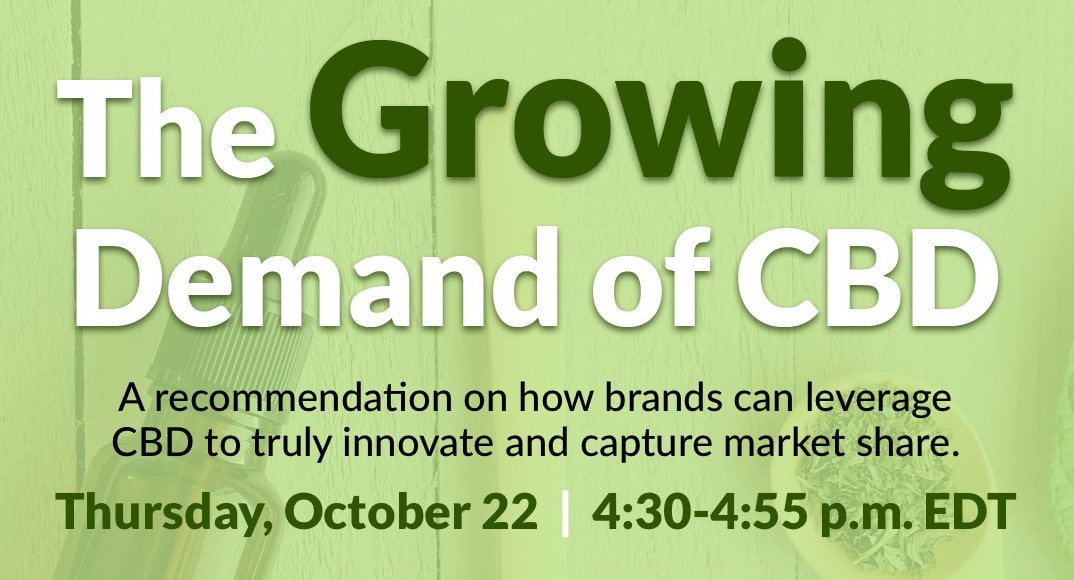 The Growing Demand of CBD

A recommendation on how brands can leverage CBD to truly innovate and capture market share.

Thursday, October 22 | 4:30-4:55 p.m. EDT